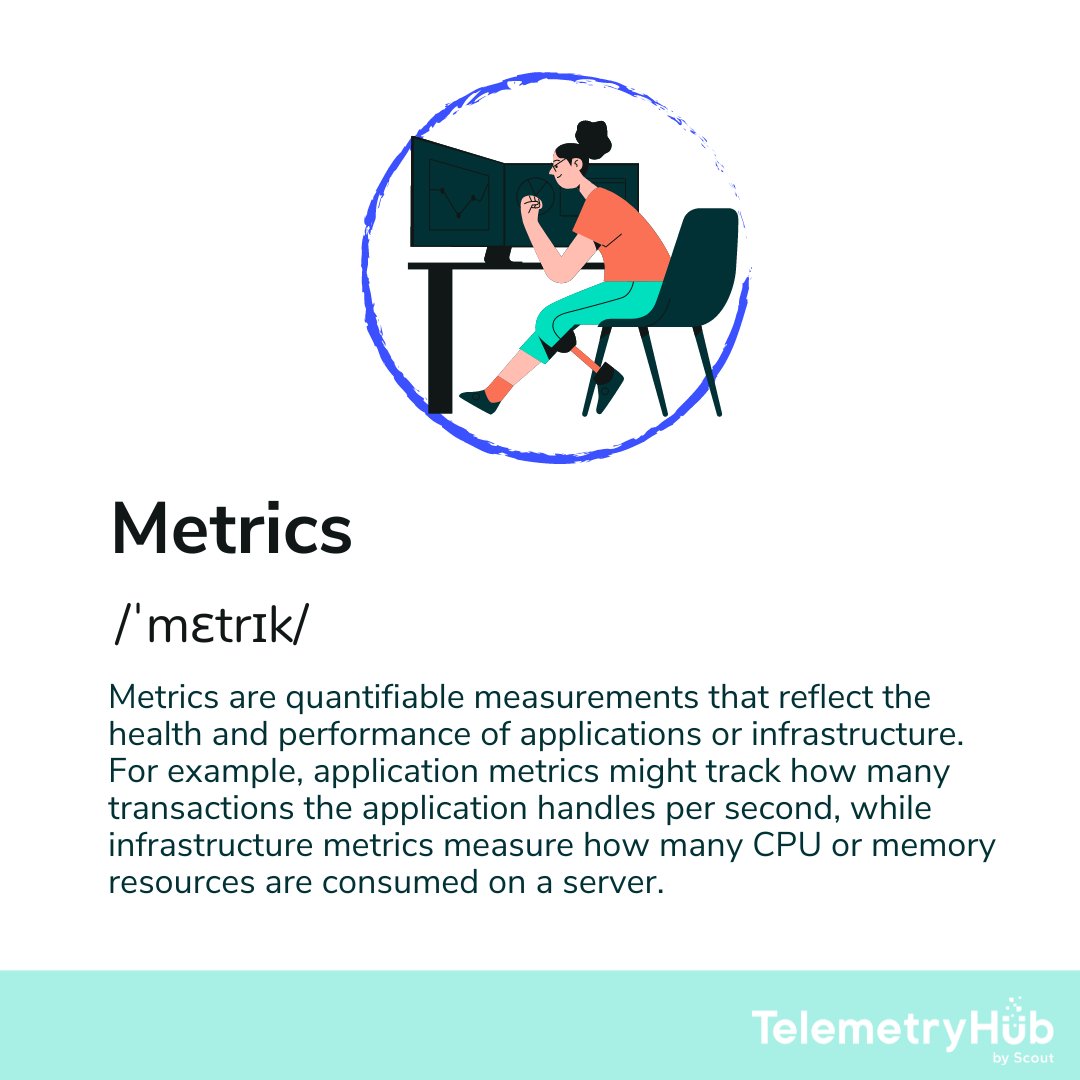 Metrics

/ˈmɛtrɪk/

Metrics are quantifiable measurements that reflect the health and performance of applications or infrastructure. For example, application metrics might track how many transactions the application handles per second, while infrastructure metrics measure how many CPU or memory resources are consumed on a server.

TelemetryHub
by Scout